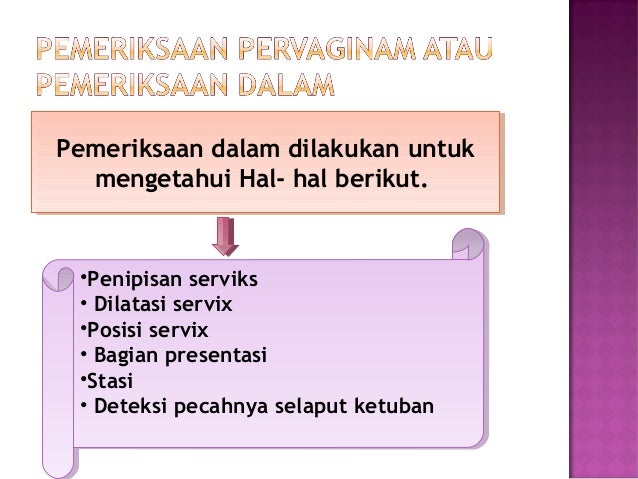 PEMERIKSAAN PERVAGINAM ATAU PEMERIKSAAN DALAM

Pemeriksaan dalam dilakukan untuk mengetahui Hal- hal berikut.

•Penipisan serviks
• Dilatasi servix
•Posisi servix
• Bagian presentasi
•Stasi
• Deteksi pecahnya selaput ketuban